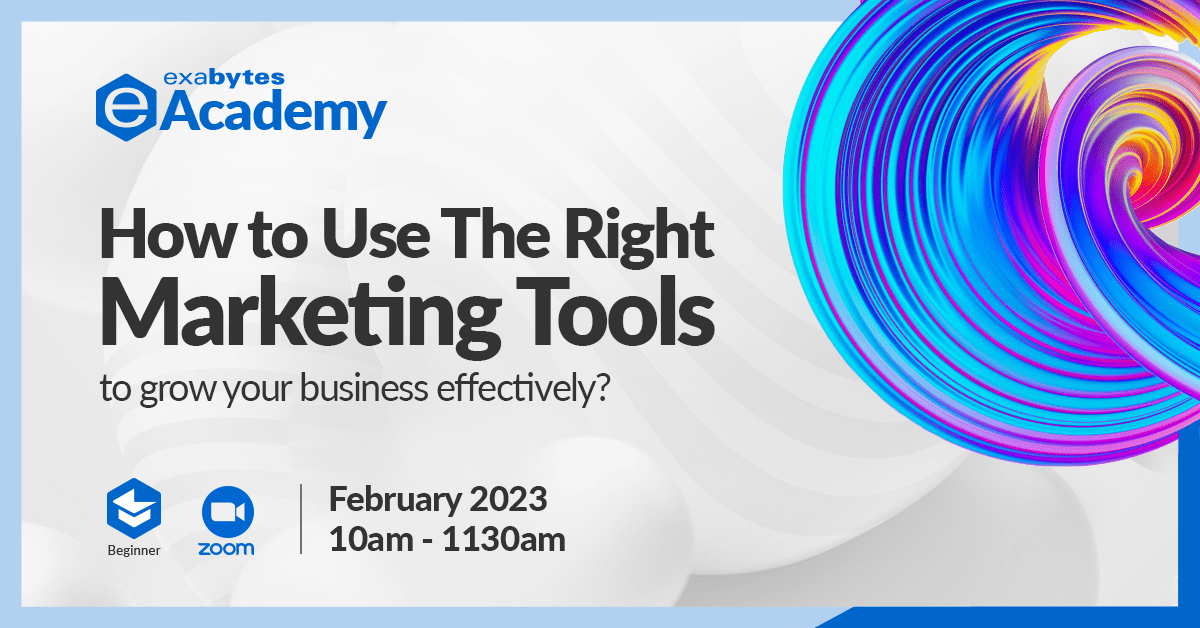 exabytes
Academy

How to Use The Right Marketing Tools
to grow your business effectively?

Beginner
zoom

February 2023
10am - 1130am